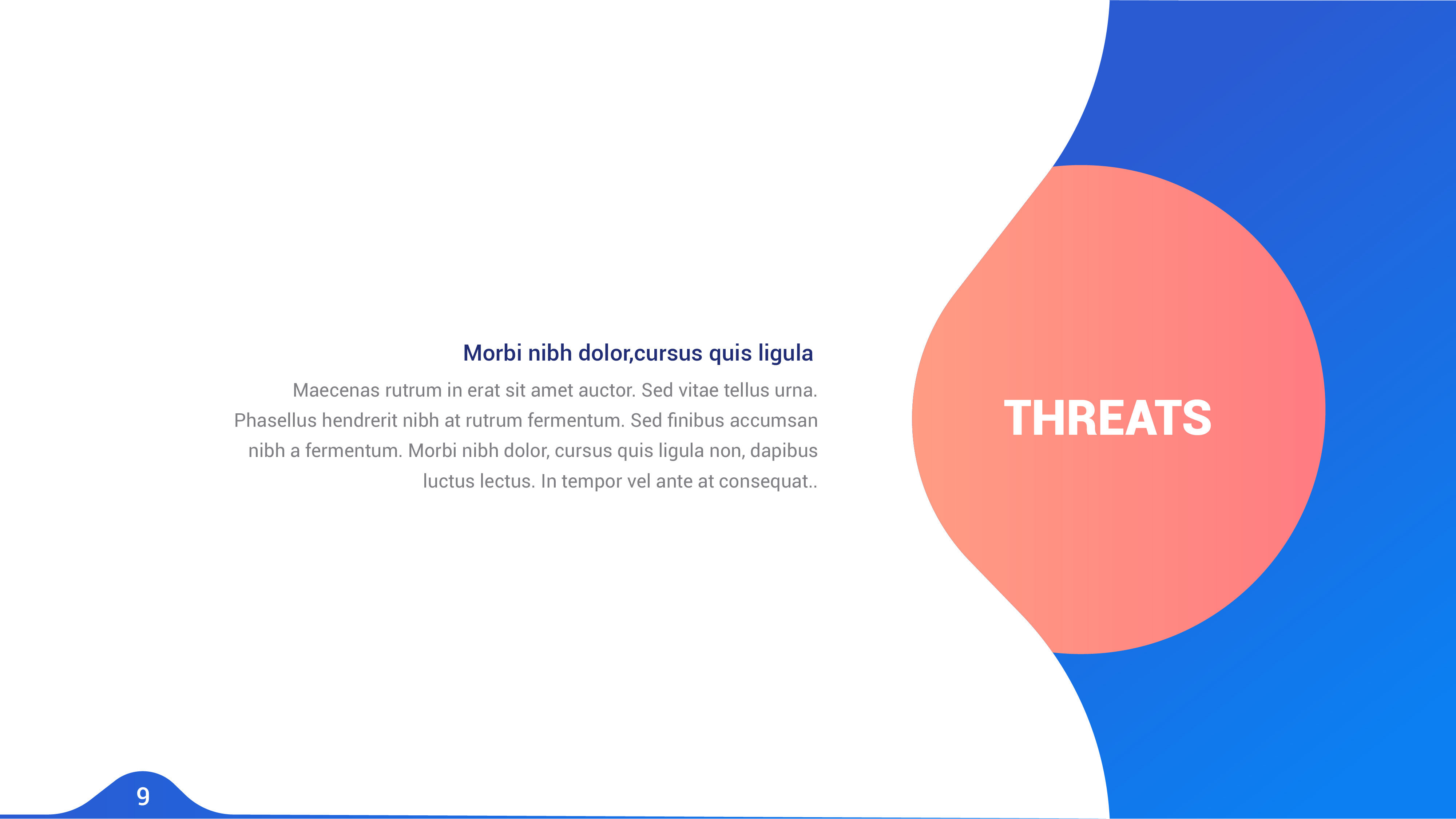 Morbi nibh dolor,cursus quis ligula

Maecenas rutrum in erat sit amet auctor. Sed vitae tellus urna. Phasellus hendrerit nibh at rutrum fermentum. Sed finibus accumsan nibh a fermentum. Morbi nibh dolor, cursus quis ligula non, dapibus luctus lectus. In tempor vel ante at consequat..

THREATS

9